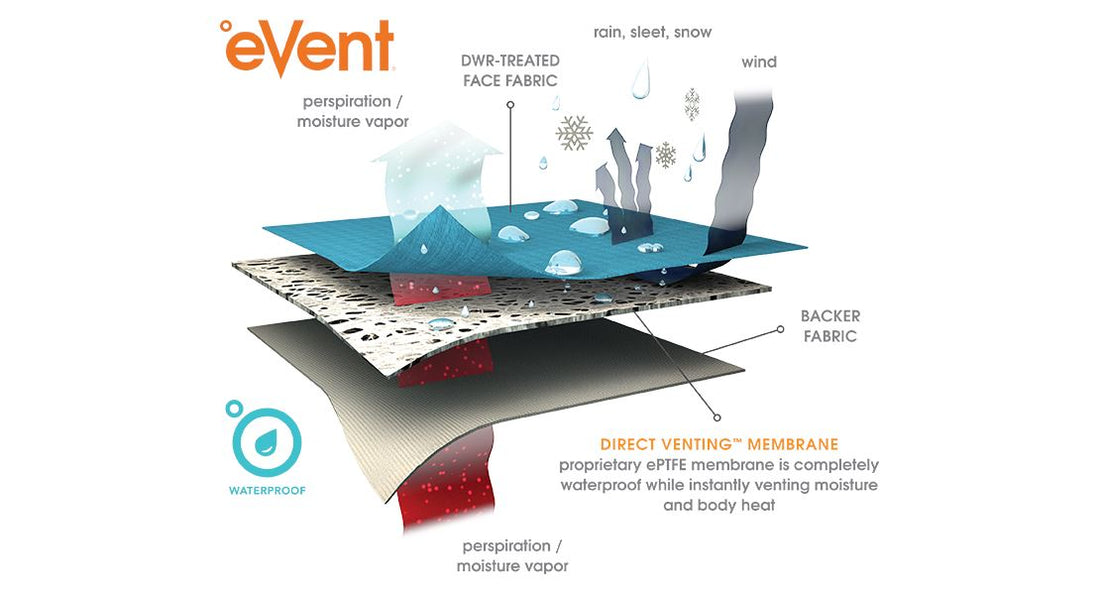 eVent

perspiration / moisture vapor

DWR-TREATED FACE FABRIC

rain, sleet, snow

wind

BACKER FABRIC

WATERPROOF

DIRECT VENTING™ MEMBRANE
proprietary ePTFE membrane is completely waterproof while instantly venting moisture and body heat

perspiration / moisture vapor